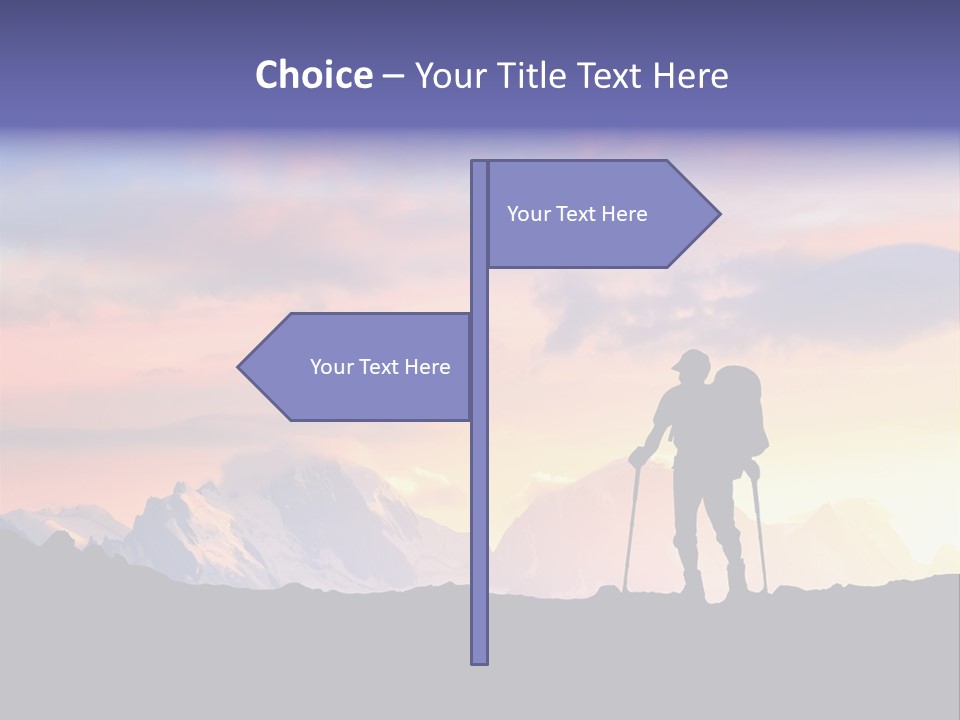 Choice – Your Title Text Here

Your Text Here

Your Text Here